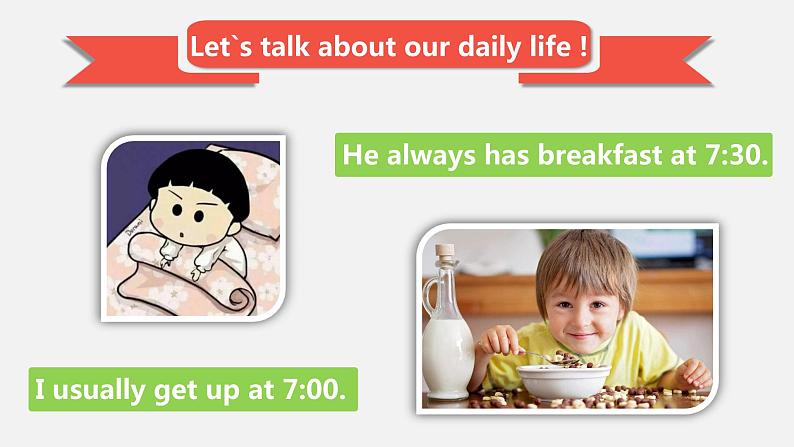 Let`s talk about our daily life !

He always has breakfast at 7:30.

I usually get up at 7:00.